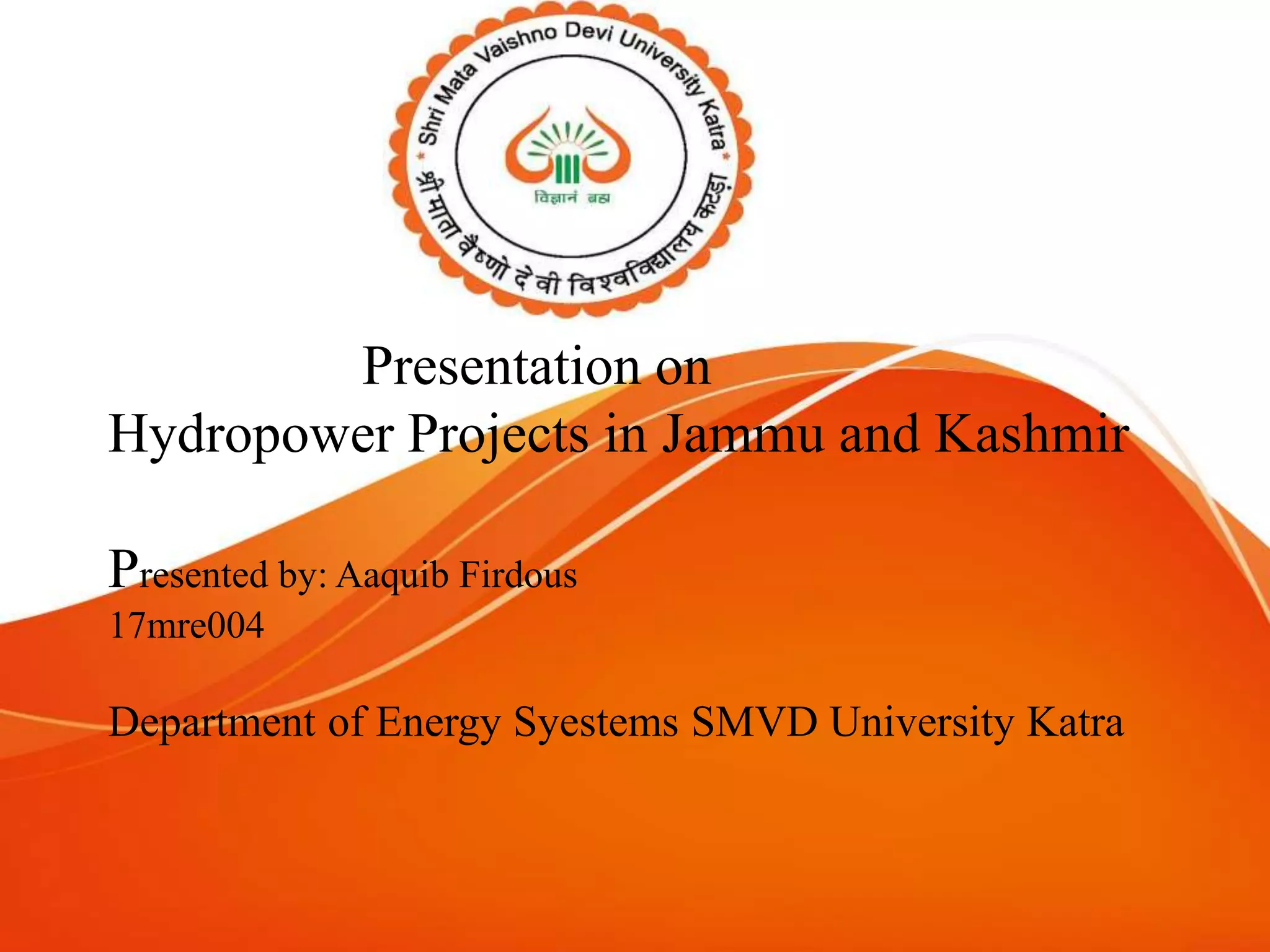 Shri Mata Vaishno Devi University Katra

विज्ञानं ब्रह्म

श्री माता वैष्णो देवी विश्वविद्यालय कटड़ा

Presentation on
Hydropower Projects in Jammu and Kashmir

Presented by: Aaquib Firdous
17mre004

Department of Energy Syestems SMVD University Katra